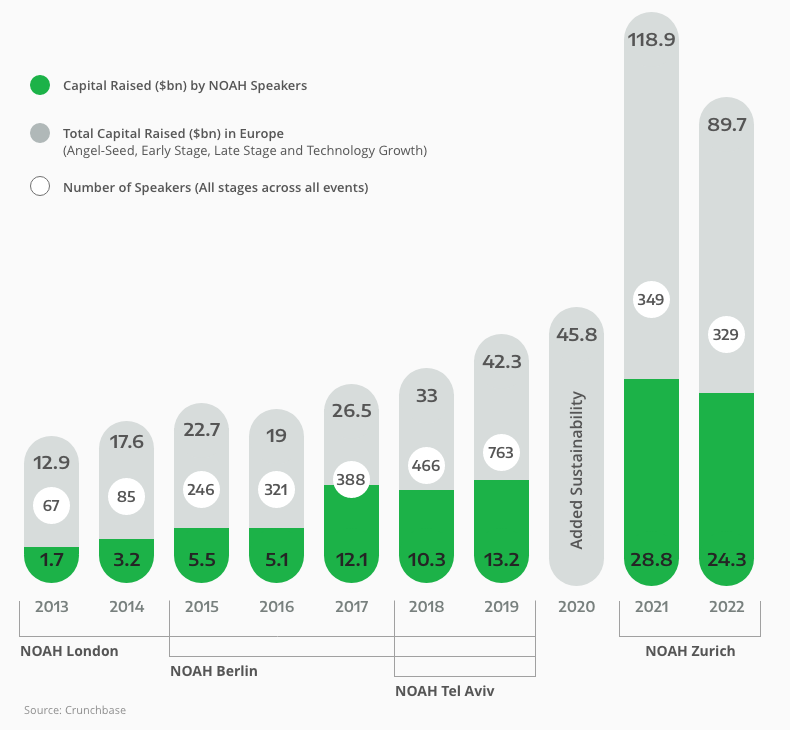 Capital Raised ($bn) by NOAH Speakers

Total Capital Raised ($bn) in Europe
(Angel-Seed, Early Stage, Late Stage and Technology Growth)

Number of Speakers (All stages across all events)

12.9
67
1.7
2013

17.6
85
3.2
2014

22.7
246
5.5
2015

19
321
5.1
2016

26.5
388
12.1
2017

33
466
10.3
2018

42.3
763
13.2
2019

45.8
Added Sustainability
2020

118.9
349
28.8
2021

89.7
329
24.3
2022

NOAH London

NOAH Berlin

NOAH Tel Aviv

NOAH Zurich

Source: Crunchbase